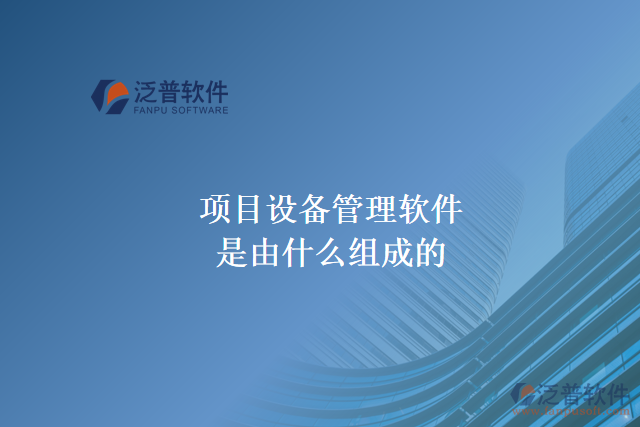 泛普软件
FANPU SOFTWARE

项目设备管理软件
是由什么组成的

泛普软件
www.fanpusoft.com